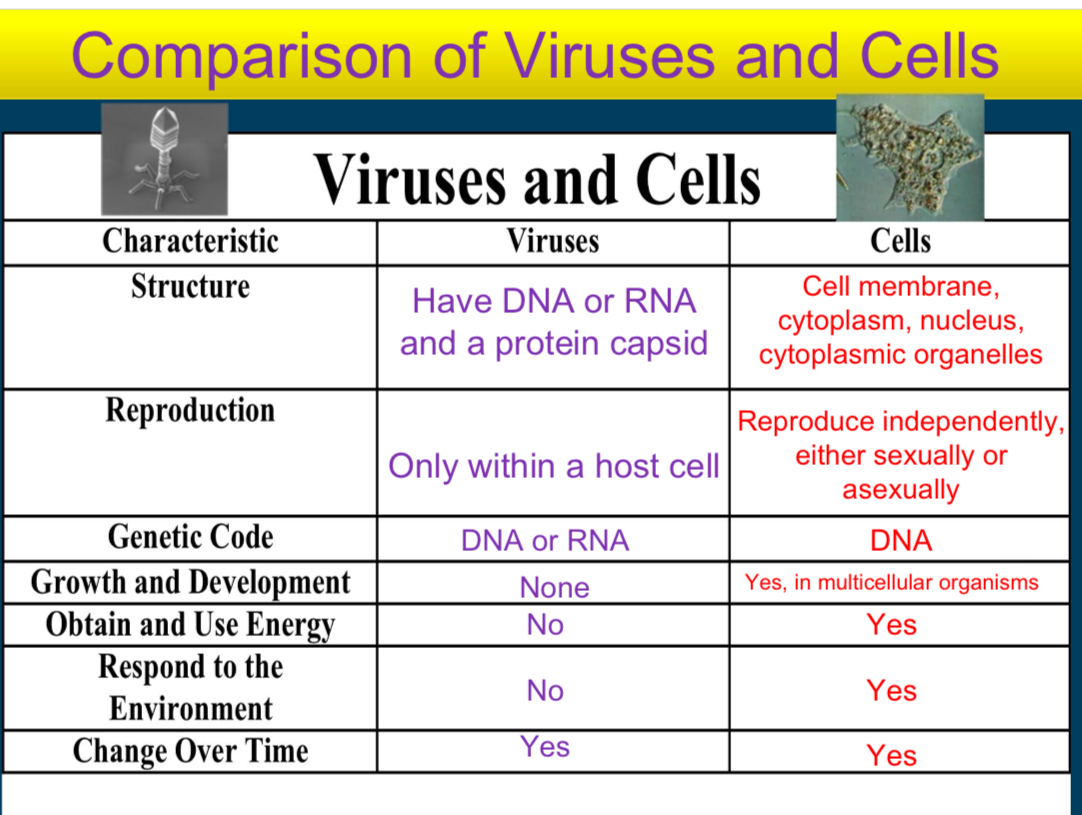 Comparison of Viruses and Cells

Viruses and Cells

| Characteristic | Viruses | Cells |
|---|---|---|
| Structure | Have DNA or RNA and a protein capsid | Cell membrane, cytoplasm, nucleus, cytoplasmic organelles |
| Reproduction | Only within a host cell | Reproduce independently, either sexually or asexually |
| Genetic Code | DNA or RNA | DNA |
| Growth and Development | None | Yes, in multicellular organisms |
| Obtain and Use Energy | No | Yes |
| Respond to the Environment | No | Yes |
| Change Over Time | Yes | Yes |